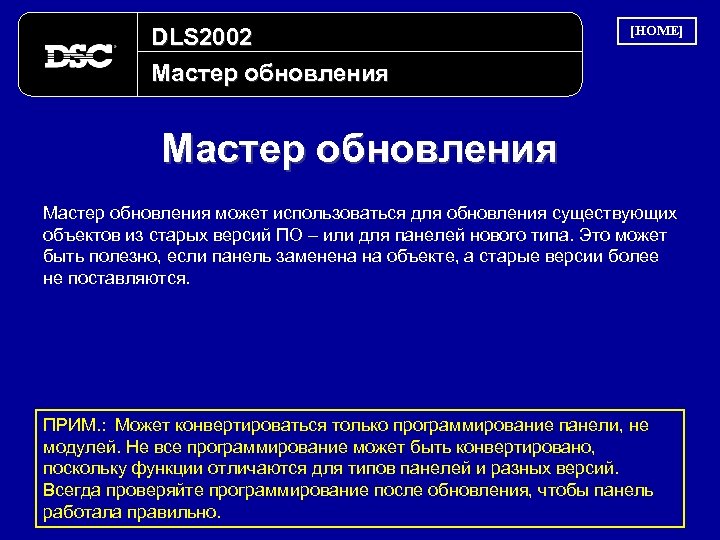 DSC

DLS2002

Мастер обновления

[HOME]

Мастер обновления

Мастер обновления может использоваться для обновления существующих объектов из старых версий ПО – или для панелей нового типа. Это может быть полезно, если панель заменена на объекте, а старые версии более не поставляются.

ПРИМ.: Может конвертироваться только программирование панели, не модулей. Не все программирование может быть конвертировано, поскольку функции отличаются для типов панелей и разных версий. Всегда проверяйте программирование после обновления, чтобы панель работала правильно.